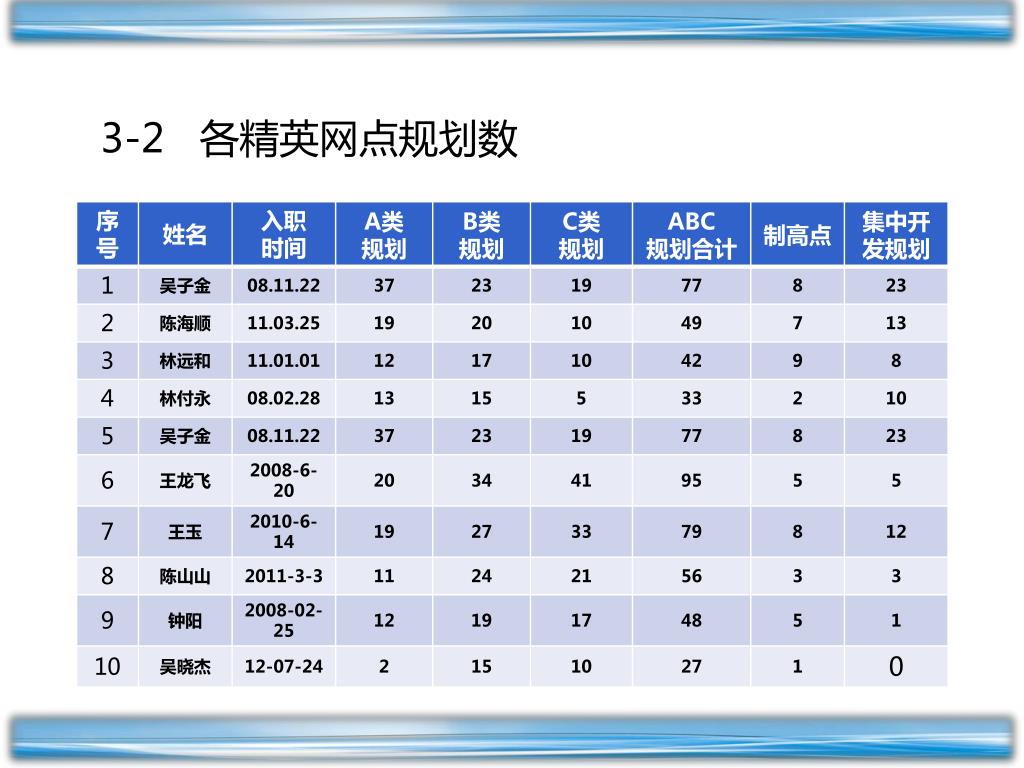 3-2　各精英网点规划数

| 序号 | 姓名 | 入职时间 | A类规划 | B类规划 | C类规划 | ABC规划合计 | 制高点 | 集中开发规划 |
|---|---|---|---|---|---|---|---|---|
| 1 | 吴子金 | 08.11.22 | 37 | 23 | 19 | 77 | 8 | 23 |
| 2 | 陈海顺 | 11.03.25 | 19 | 20 | 10 | 49 | 7 | 13 |
| 3 | 林远和 | 11.01.01 | 12 | 17 | 10 | 42 | 9 | 8 |
| 4 | 林付永 | 08.02.28 | 13 | 15 | 5 | 33 | 2 | 10 |
| 5 | 吴子金 | 08.11.22 | 37 | 23 | 19 | 77 | 8 | 23 |
| 6 | 王龙飞 | 2008-6-20 | 20 | 34 | 41 | 95 | 5 | 5 |
| 7 | 王玉 | 2010-6-14 | 19 | 27 | 33 | 79 | 8 | 12 |
| 8 | 陈山山 | 2011-3-3 | 11 | 24 | 21 | 56 | 3 | 3 |
| 9 | 钟阳 | 2008-02-25 | 12 | 19 | 17 | 48 | 5 | 1 |
| 10 | 吴晓杰 | 12-07-24 | 2 | 15 | 10 | 27 | 1 | 0 |